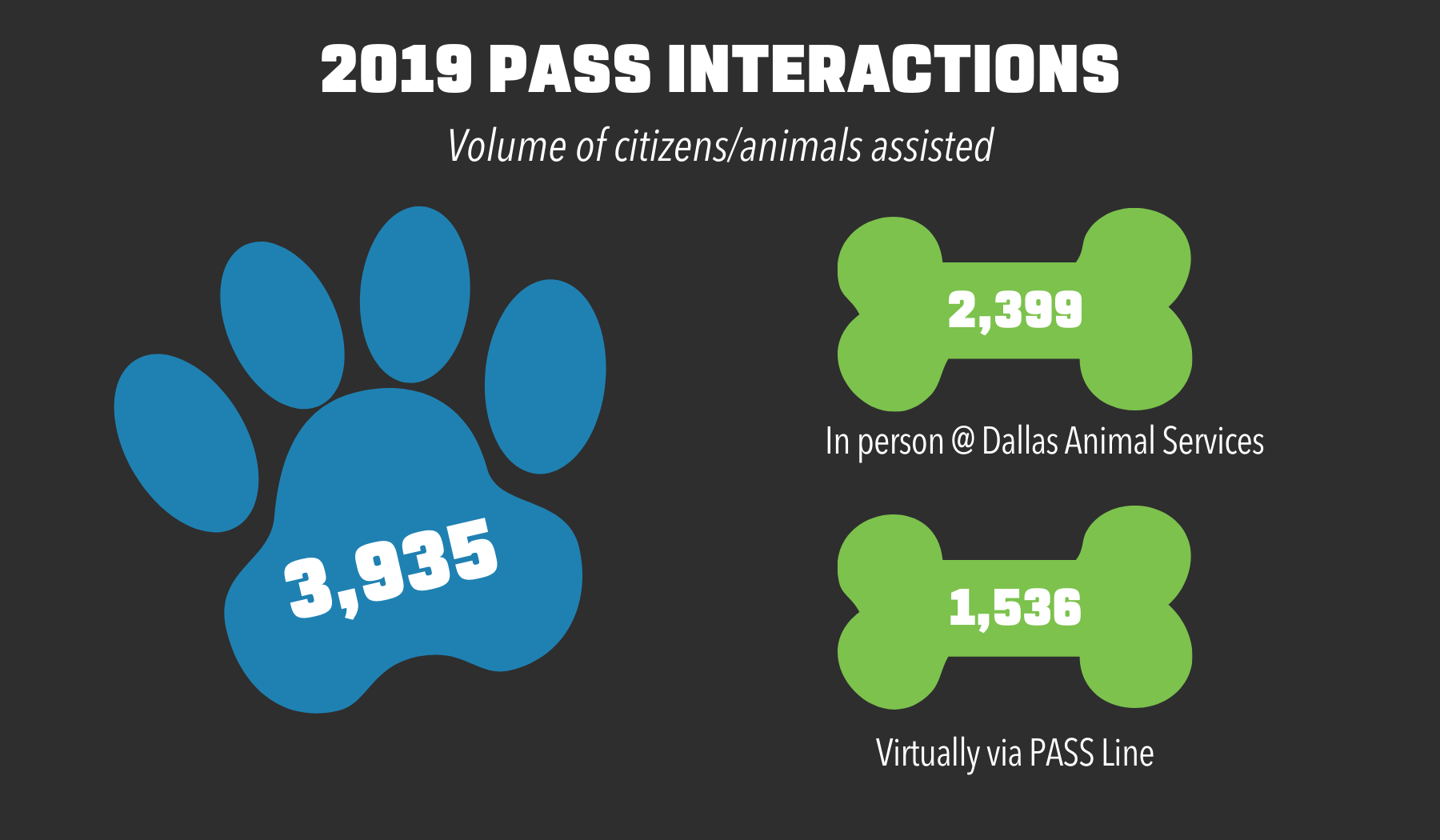 2019 PASS INTERACTIONS

Volume of citizens/animals assisted

3,935

2,399

In person @ Dallas Animal Services

1,536

Virtually via PASS Line